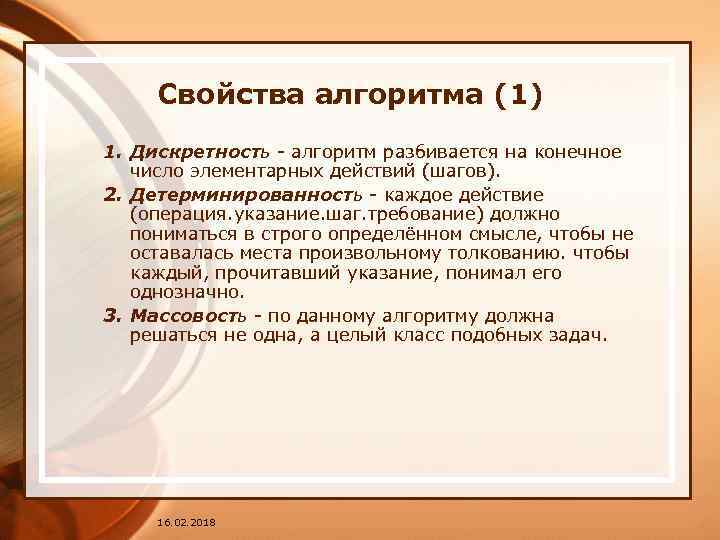 Свойства алгоритма (1)

1. Дискретность - алгоритм разбивается на конечное число элементарных действий (шагов).

2. Детерминированность - каждое действие (операция.указание.шаг.требование) должно пониматься в строго определённом смысле, чтобы не оставалась места произвольному толкованию. чтобы каждый, прочитавший указание, понимал его однозначно.

3. Массовость - по данному алгоритму должна решаться не одна, а целый класс подобных задач.

16.02.2018